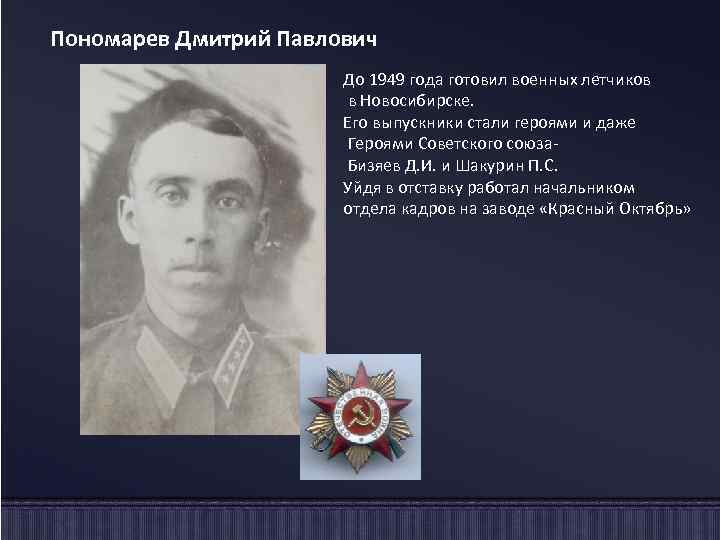 Пономарев Дмитрий Павлович

До 1949 года готовил военных летчиков в Новосибирске.
Его выпускники стали героями и даже Героями Советского союза- Бизяев Д.И. и Шакурин П.С.
Уйдя в отставку работал начальником отдела кадров на заводе «Красный Октябрь»

ОТЕЧЕСТВЕННАЯ ВОЙНА